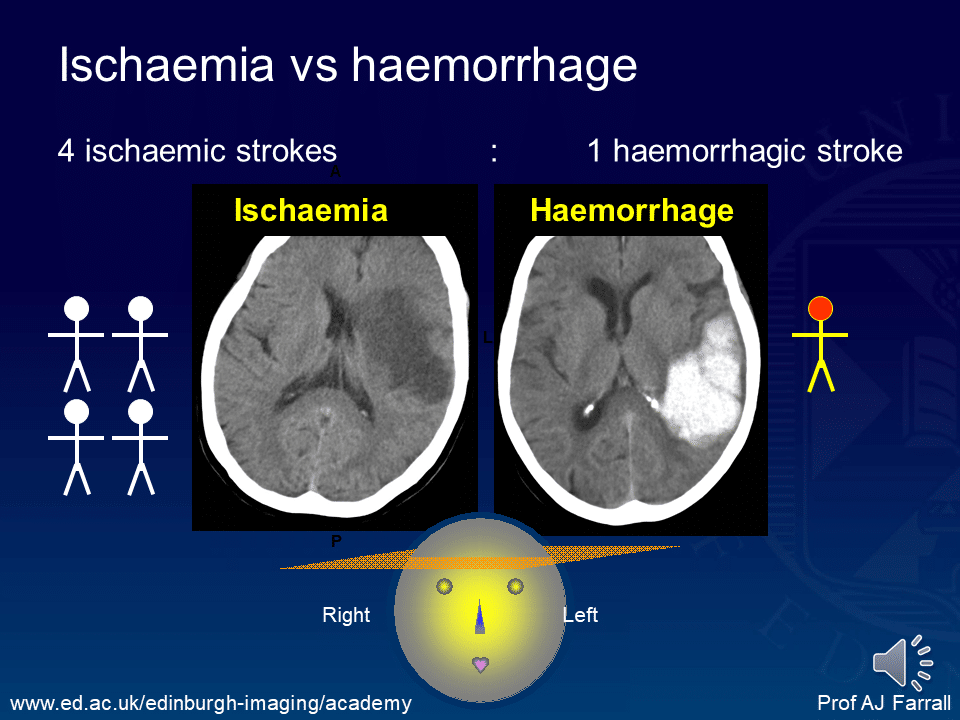 Ischaemia vs haemorrhage

4 ischaemic strokes : 1 haemorrhagic stroke

A

Ischaemia

Haemorrhage

L

P

Right

Left

www.ed.ac.uk/edinburgh-imaging/academy

Prof AJ Farrall